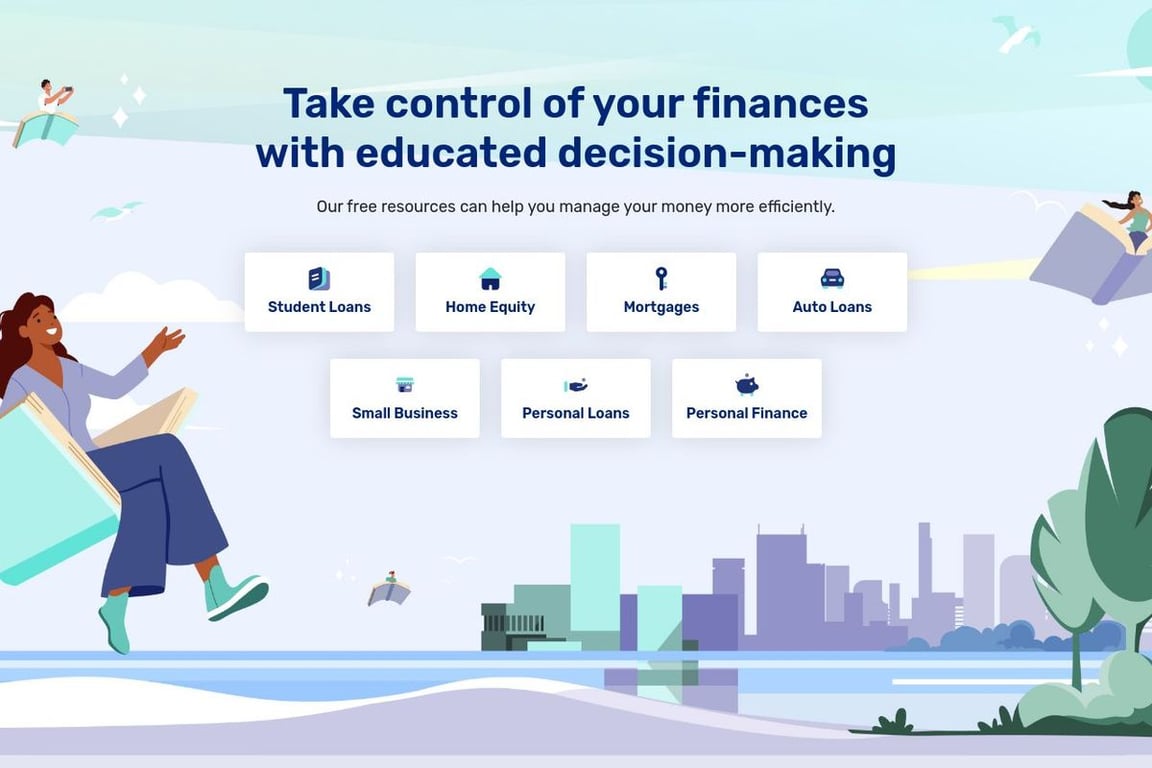 Take control of your finances with educated decision-making

Our free resources can help you manage your money more efficiently.

Student Loans

Home Equity

Mortgages

Auto Loans

Small Business

Personal Loans

Personal Finance